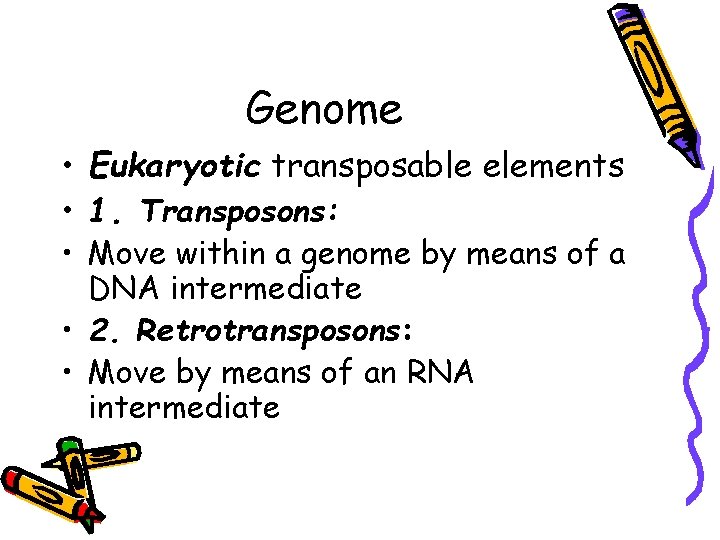 Genome

• Eukaryotic transposable elements
• 1. Transposons:
• Move within a genome by means of a DNA intermediate
• 2. Retrotransposons:
• Move by means of an RNA intermediate